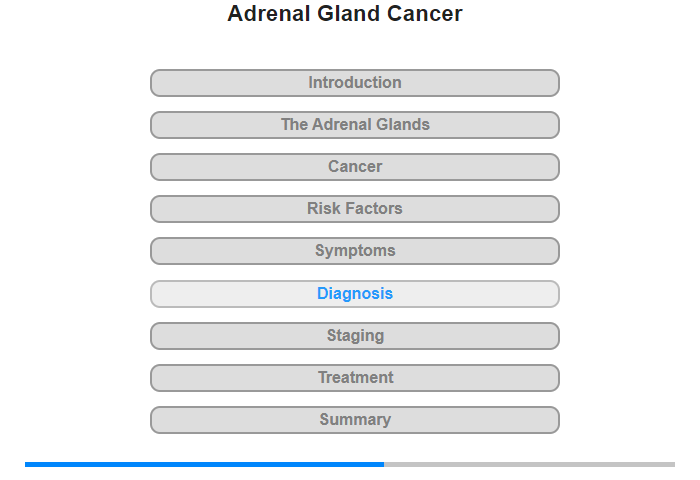 Adrenal Gland Cancer

Introduction

The Adrenal Glands

Cancer

Risk Factors

Symptoms

Diagnosis

Staging

Treatment

Summary